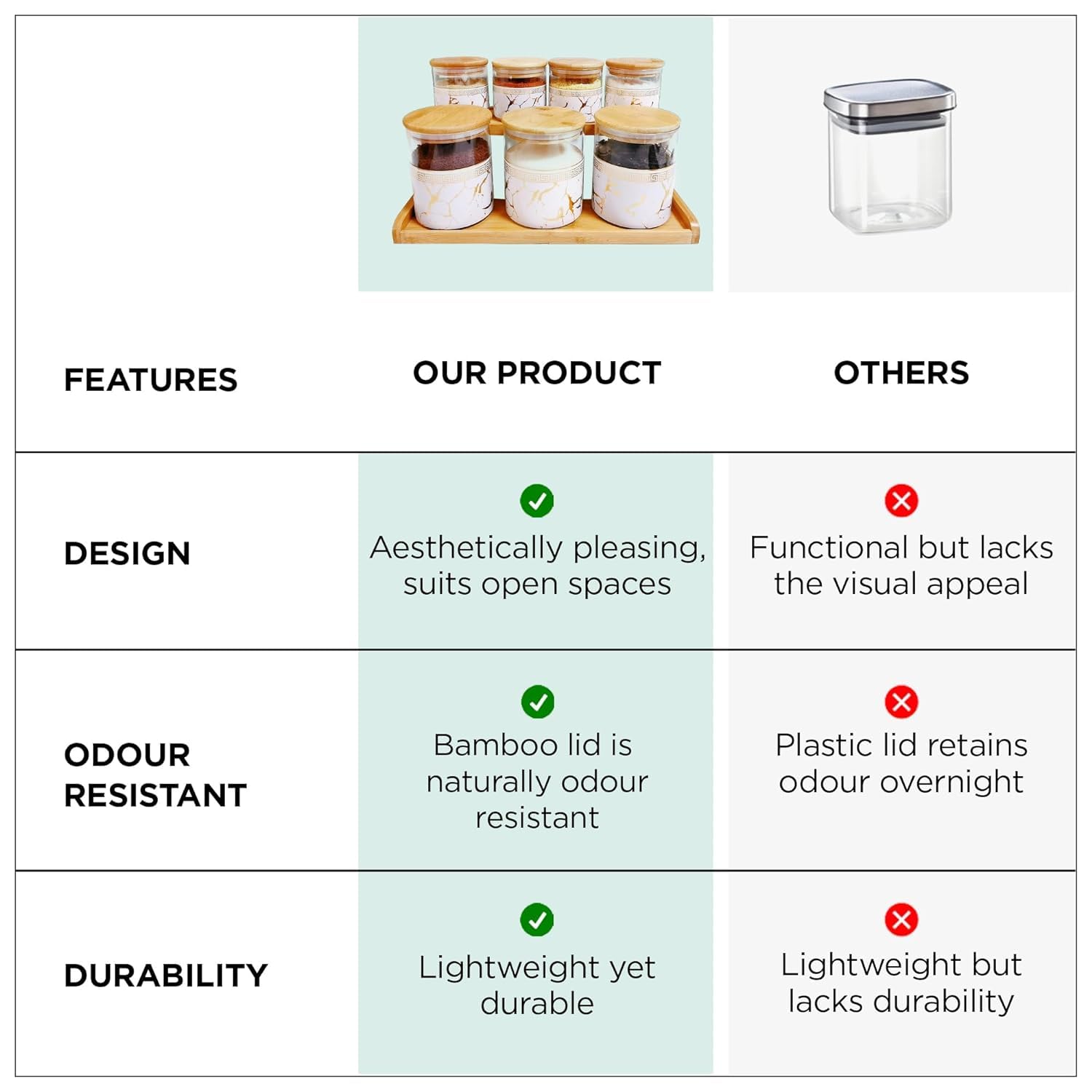 | FEATURES | OUR PRODUCT | OTHERS |
|---|---|---|
| DESIGN | Aesthetically pleasing, suits open spaces | Functional but lacks the visual appeal |
| ODOUR RESISTANT | Bamboo lid is naturally odour resistant | Plastic lid retains odour overnight |
| DURABILITY | Lightweight yet durable | Lightweight but lacks durability |